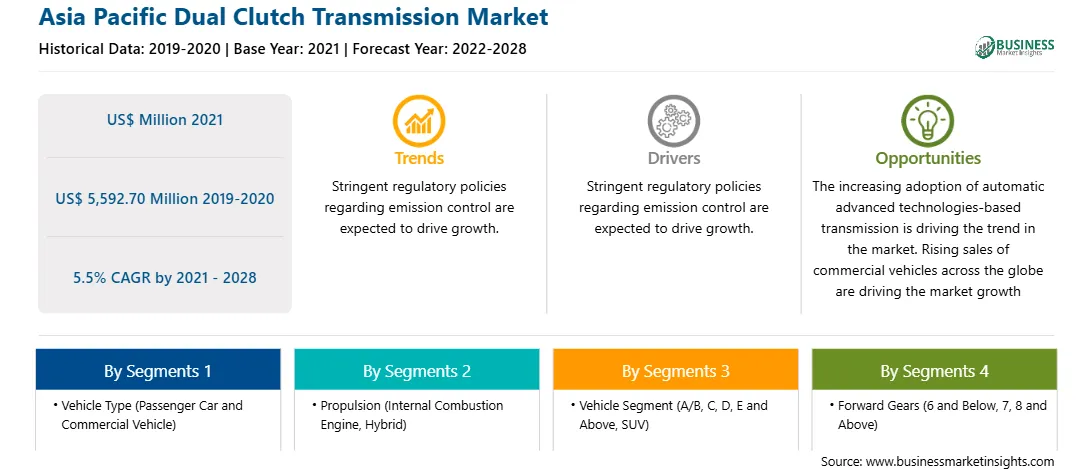 Asia Pacific Dual Clutch Transmission Market
Historical Data: 2019-2020 | Base Year: 2021 | Forecast Year: 2022-2028

BUSINESS
Market Insights

US$ Million 2021

US$ 5,592.70 Million 2019-2020

5.5% CAGR by 2021 - 2028

Trends
Stringent regulatory policies regarding emission control are expected to drive growth.

Drivers
Stringent regulatory policies regarding emission control are expected to drive growth.

Opportunities
The increasing adoption of automatic advanced technologies-based transmission is driving the trend in the market. Rising sales of commercial vehicles across the globe are driving the market growth

By Segments 1
• Vehicle Type (Passenger Car and Commercial Vehicle)

By Segments 2
• Propulsion (Internal Combustion Engine, Hybrid)

By Segments 3
• Vehicle Segment (A/B, C, D, E and Above, SUV)

By Segments 4
• Forward Gears (6 and Below, 7, 8 and Above)

Source: www.businessmarketinsights.com